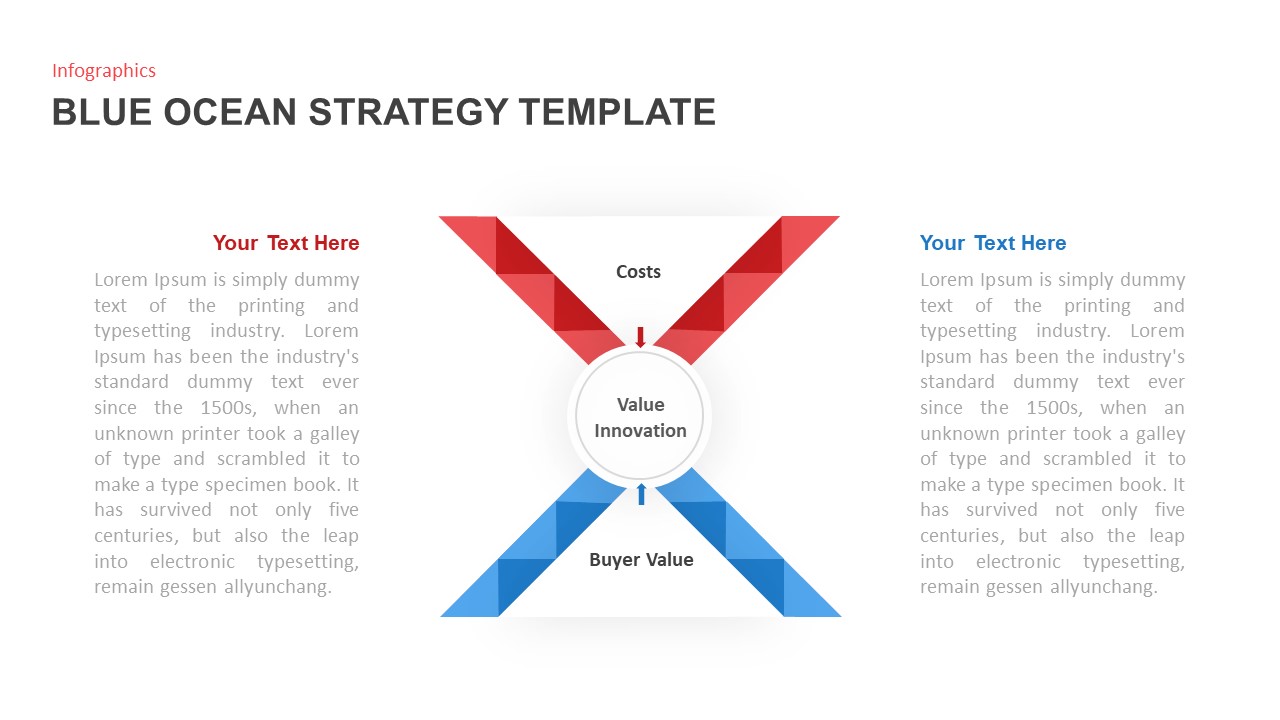 Infographics

BLUE OCEAN STRATEGY TEMPLATE

Your Text Here

Lorem Ipsum is simply dummy text of the printing and typesetting industry. Lorem Ipsum has been the industry's standard dummy text ever since the 1500s, when an unknown printer took a galley of type and scrambled it to make a type specimen book. It has survived not only five centuries, but also the leap into electronic typesetting, remain gessen allyunchang.

Costs

Value Innovation

Buyer Value

Your Text Here

Lorem Ipsum is simply dummy text of the printing and typesetting industry. Lorem Ipsum has been the industry's standard dummy text ever since the 1500s, when an unknown printer took a galley of type and scrambled it to make a type specimen book. It has survived not only five centuries, but also the leap into electronic typesetting, remain gessen allyunchang.